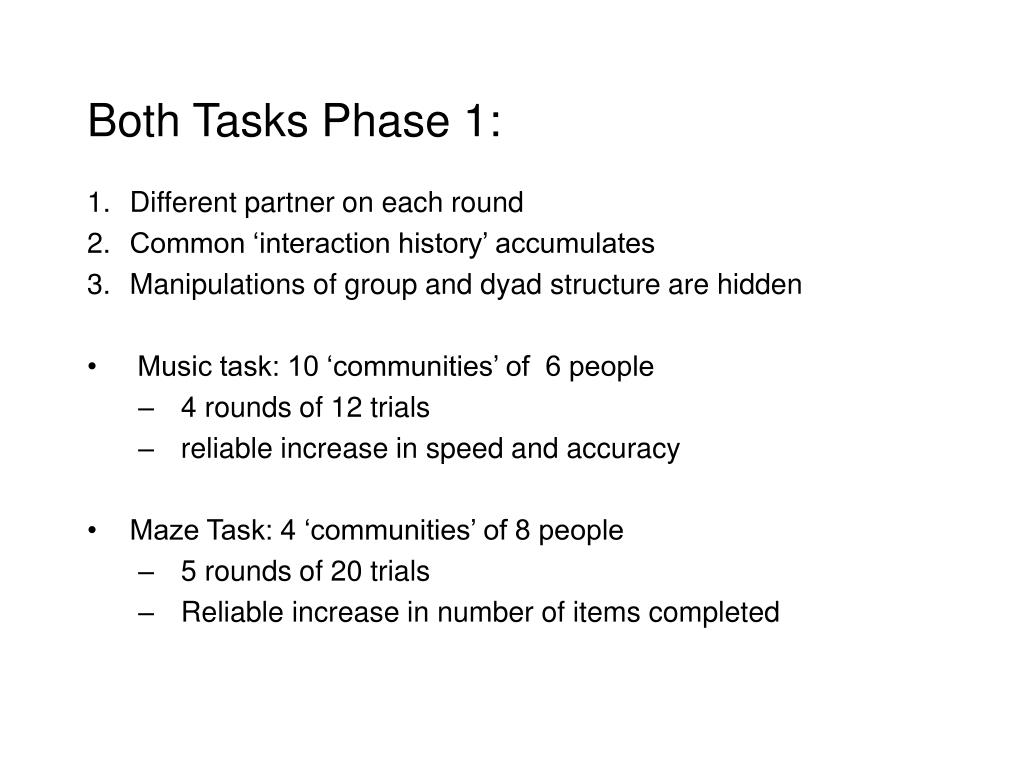 Both Tasks Phase 1:

1. Different partner on each round
2. Common ‘interaction history’ accumulates
3. Manipulations of group and dyad structure are hidden

• Music task: 10 ‘communities’ of 6 people
– 4 rounds of 12 trials
– reliable increase in speed and accuracy

• Maze Task: 4 ‘communities’ of 8 people
– 5 rounds of 20 trials
– Reliable increase in number of items completed